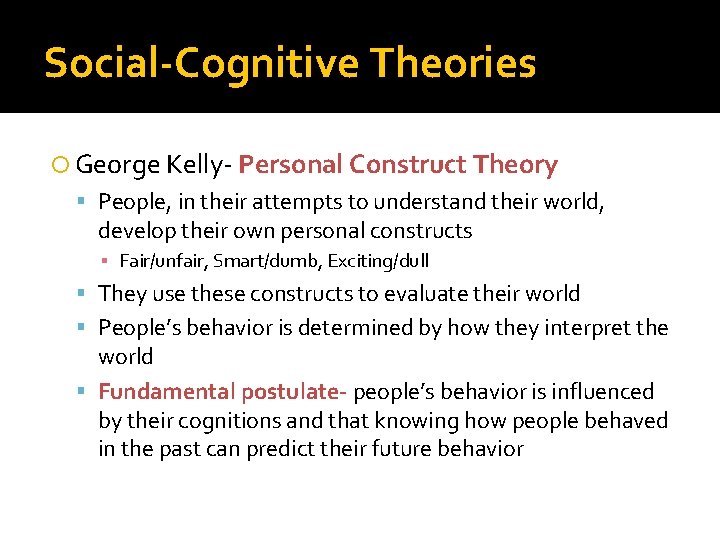 Social-Cognitive Theories

George Kelly- Personal Construct Theory

People, in their attempts to understand their world, develop their own personal constructs

Fair/unfair, Smart/dumb, Exciting/dull

They use these constructs to evaluate their world

People's behavior is determined by how they interpret the world

Fundamental postulate- people's behavior is influenced by their cognitions and that knowing how people behaved in the past can predict their future behavior